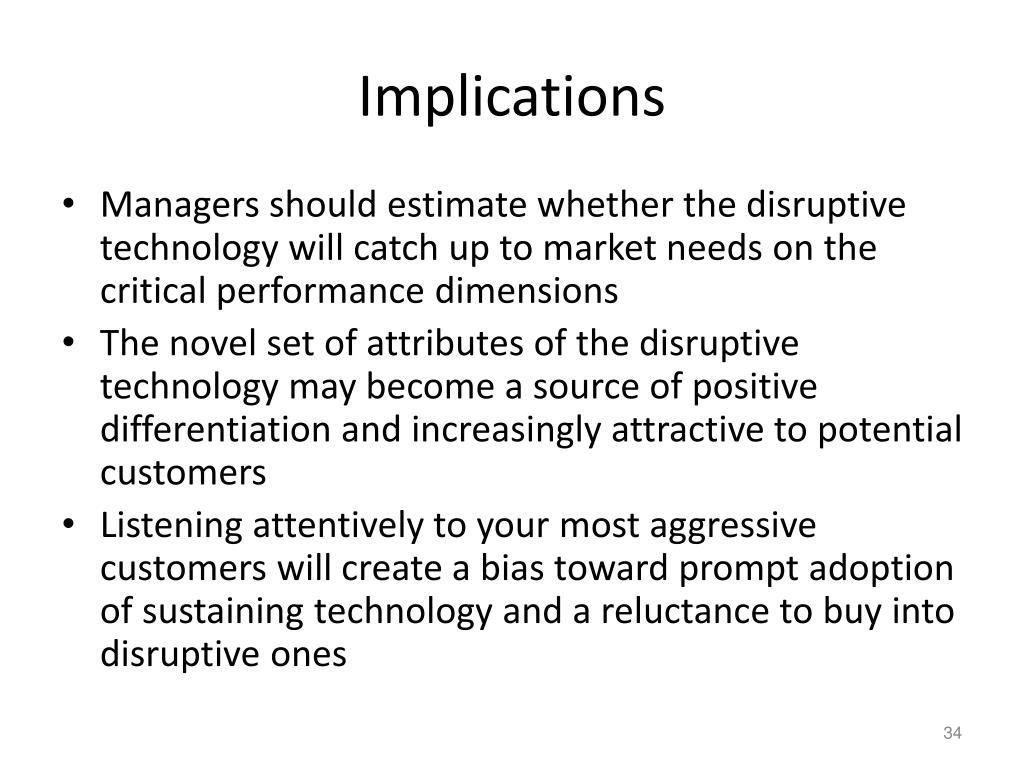 Implications

• Managers should estimate whether the disruptive technology will catch up to market needs on the critical performance dimensions
• The novel set of attributes of the disruptive technology may become a source of positive differentiation and increasingly attractive to potential customers
• Listening attentively to your most aggressive customers will create a bias toward prompt adoption of sustaining technology and a reluctance to buy into disruptive ones

34